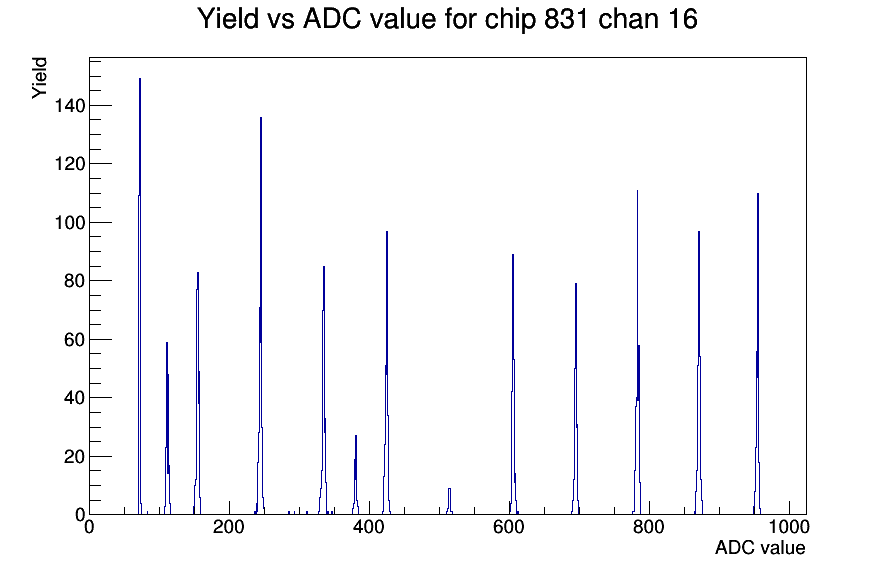 Yield vs ADC value for chip 831 chan 16

Yield

140
120
100
80
60
40
20
0

0
200
400
600
800
1000

ADC value